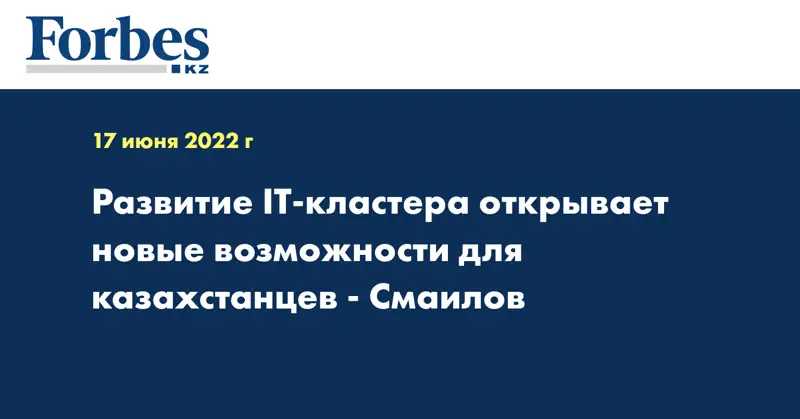 Forbes
KZ

17 июня 2022 г

Развитие IT-кластера открывает новые возможности для казахстанцев - Смаилов